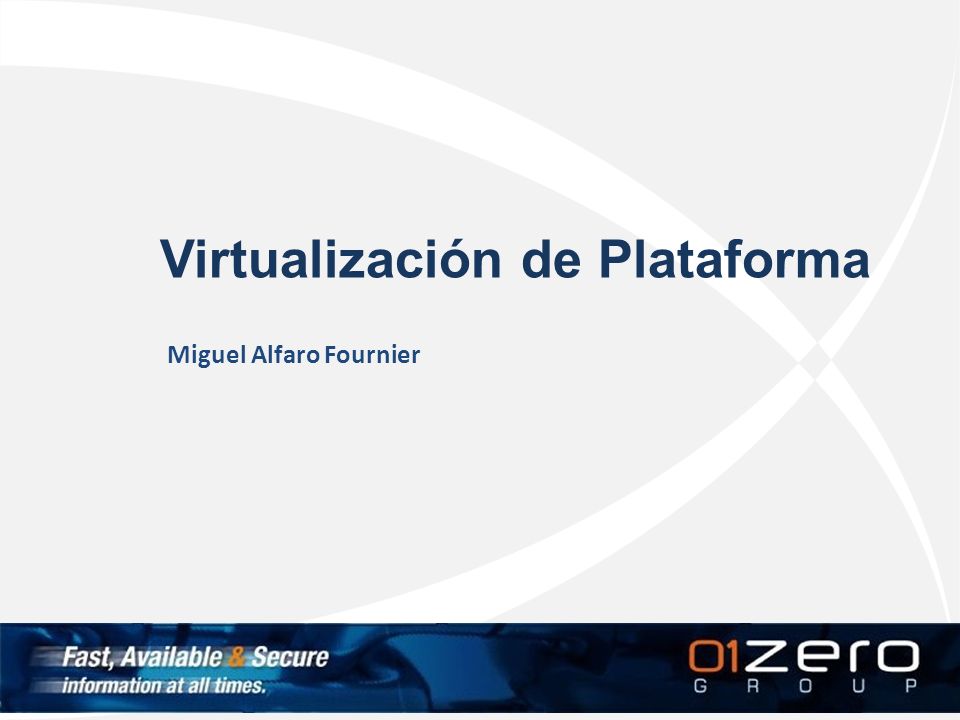 Virtualización de Plataforma

Miguel Alfaro Fournier

Fast, Available & Secure
information at all times.

01ZERO
GROUP